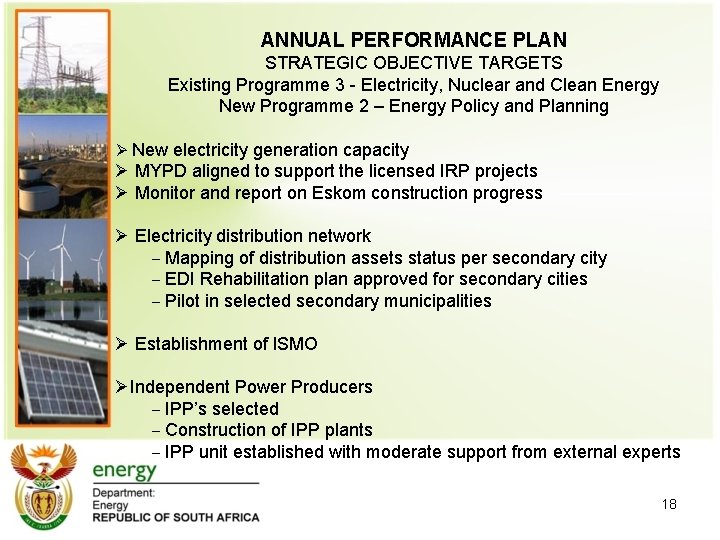 ANNUAL PERFORMANCE PLAN
STRATEGIC OBJECTIVE TARGETS
Existing Programme 3 - Electricity, Nuclear and Clean Energy
New Programme 2 – Energy Policy and Planning

➢ New electricity generation capacity
➢ MYPD aligned to support the licensed IRP projects
➢ Monitor and report on Eskom construction progress

➢ Electricity distribution network
– Mapping of distribution assets status per secondary city
– EDI Rehabilitation plan approved for secondary cities
– Pilot in selected secondary municipalities

➢ Establishment of ISMO

➢ Independent Power Producers
– IPP's selected
– Construction of IPP plants
– IPP unit established with moderate support from external experts

energy
Department:
Energy
REPUBLIC OF SOUTH AFRICA

18